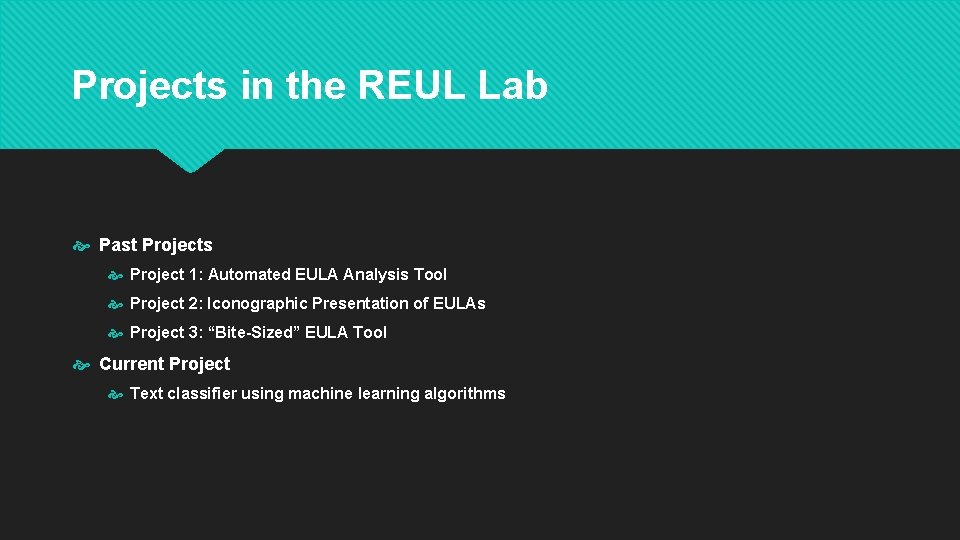 Projects in the REUL Lab

Past Projects

Project 1: Automated EULA Analysis Tool

Project 2: Iconographic Presentation of EULAs

Project 3: “Bite-Sized” EULA Tool

Current Project

Text classifier using machine learning algorithms